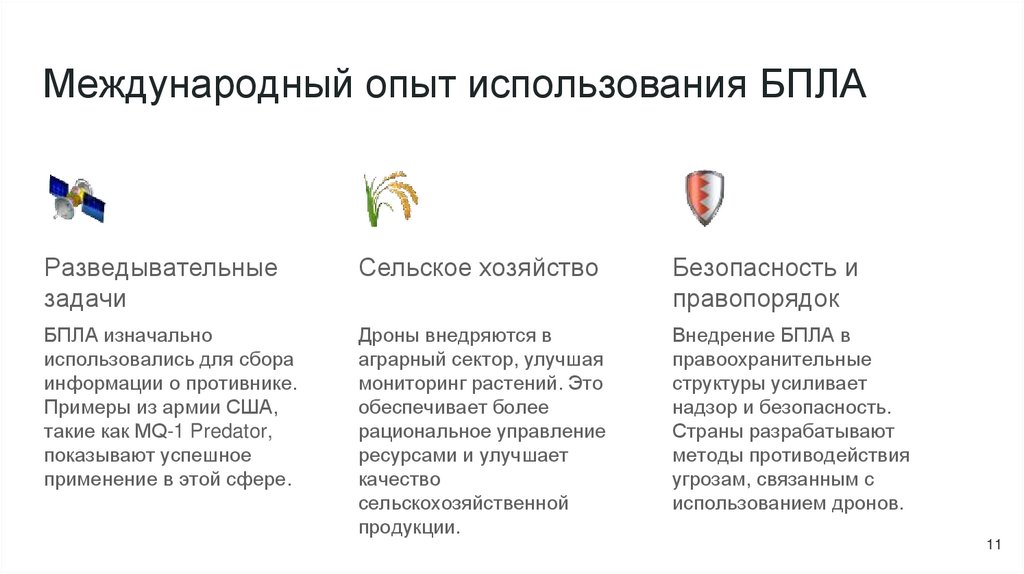 Международный опыт использования БПЛА

Разведывательные задачи

БПЛА изначально использовались для сбора информации о противнике. Примеры из армии США, такие как MQ-1 Predator, показывают успешное применение в этой сфере.

Сельское хозяйство

Дроны внедряются в аграрный сектор, улучшая мониторинг растений. Это обеспечивает более рациональное управление ресурсами и улучшает качество сельскохозяйственной продукции.

Безопасность и правопорядок

Внедрение БПЛА в правоохранительные структуры усиливает надзор и безопасность. Страны разрабатывают методы противодействия угрозам, связанным с использованием дронов.

11